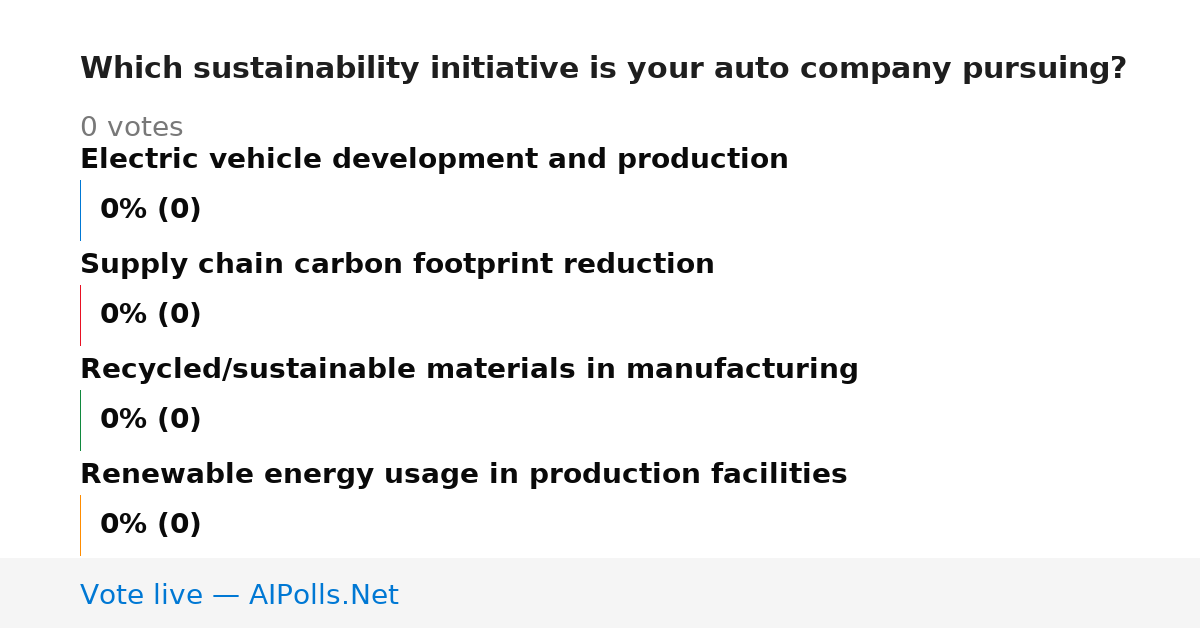 Which sustainability initiative is your auto company pursuing?

0 votes

Electric vehicle development and production

0% (0)

Supply chain carbon footprint reduction

0% (0)

Recycled/sustainable materials in manufacturing

0% (0)

Renewable energy usage in production facilities

0% (0)

Vote live — AIPolls.Net